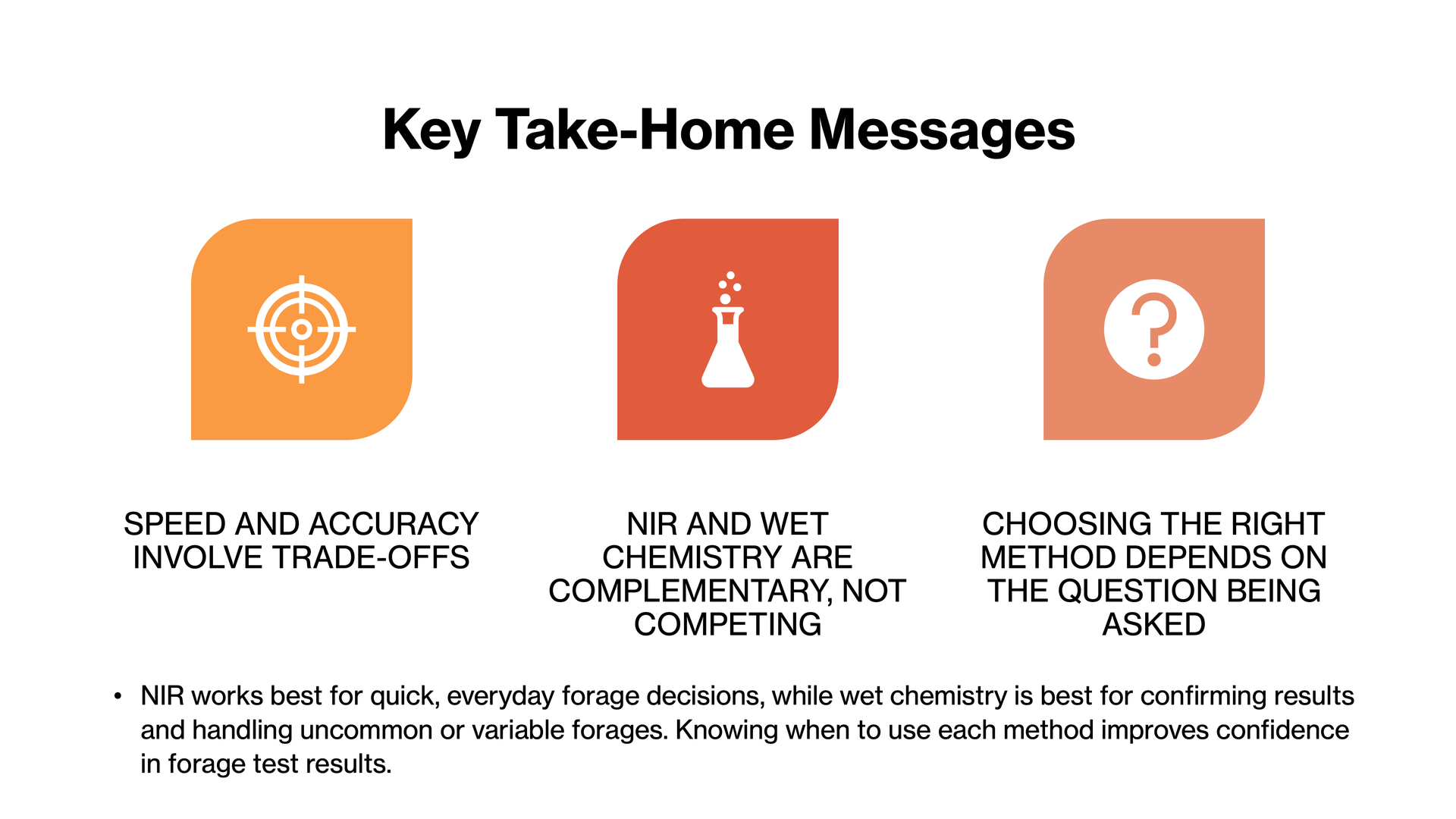 Key Take-Home Messages

SPEED AND ACCURACY INVOLVE TRADE-OFFS

NIR AND WET CHEMISTRY ARE COMPLEMENTARY, NOT COMPETING

CHOOSING THE RIGHT METHOD DEPENDS ON THE QUESTION BEING ASKED

• NIR works best for quick, everyday forage decisions, while wet chemistry is best for confirming results and handling uncommon or variable forages. Knowing when to use each method improves confidence in forage test results.